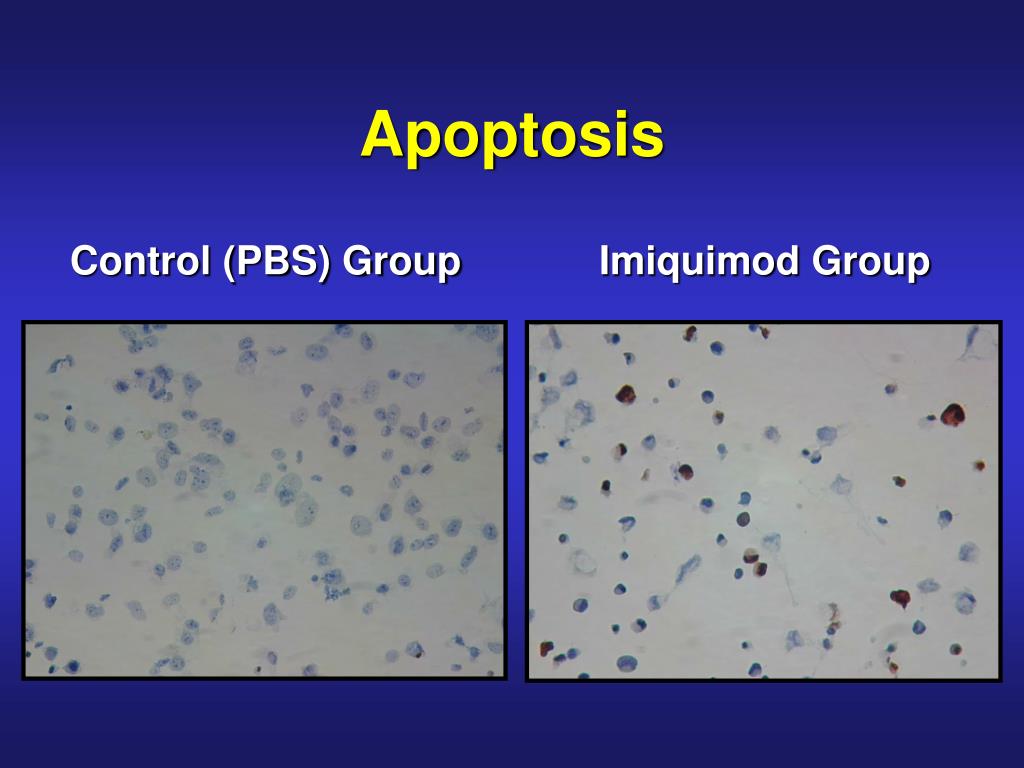 Apoptosis

Control (PBS) Group

Imiquimod Group